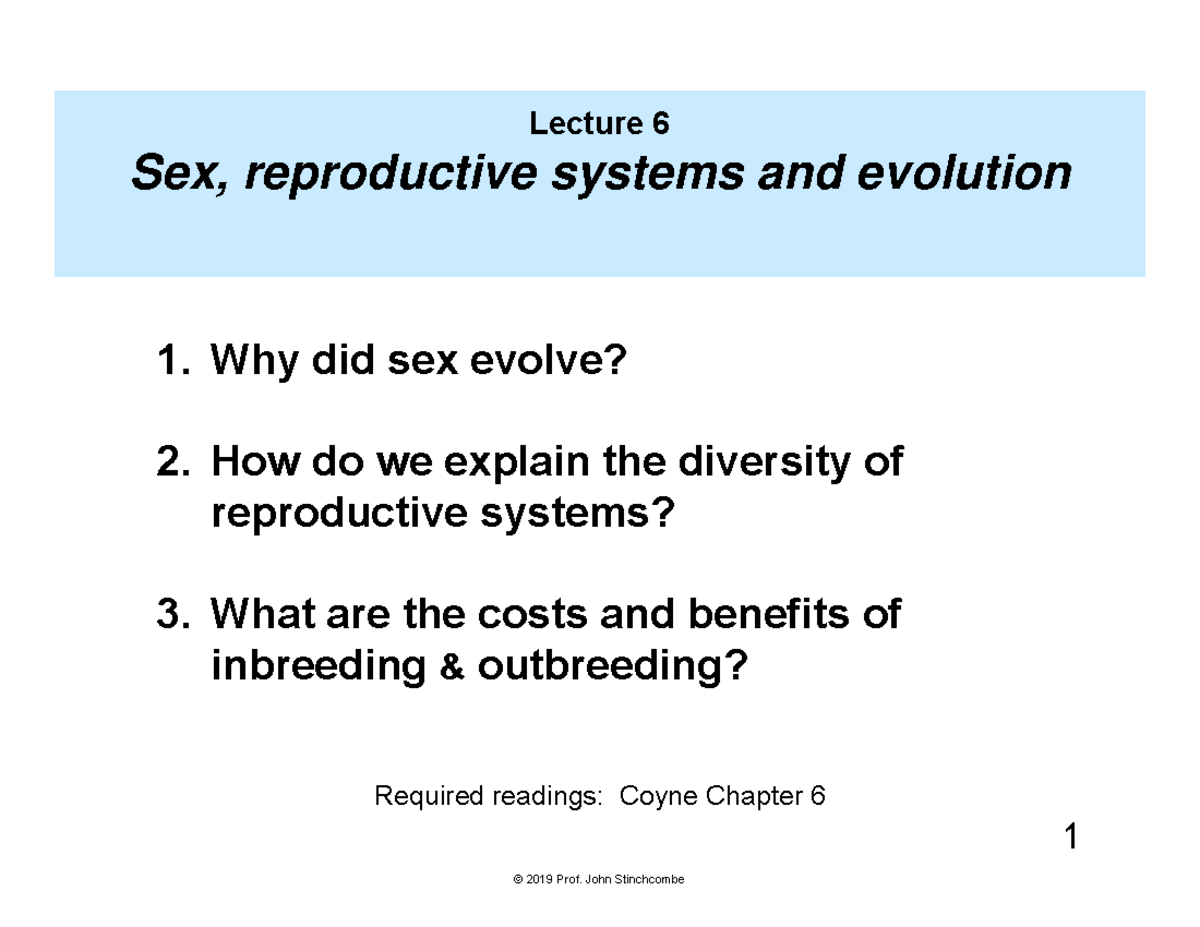 Lecture 6

Sex, reproductive systems and evolution

1. Why did sex evolve?

2. How do we explain the diversity of reproductive systems?

3. What are the costs and benefits of inbreeding & outbreeding?

Required readings: Coyne Chapter 6

1

© 2019 Prof. John Stinchcombe